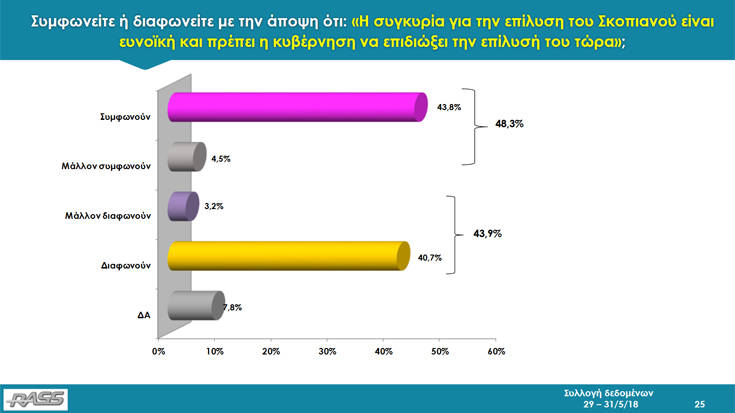 Συμφωνείτε ή διαφωνείτε με την άποψη ότι: «Η συγκυρία για την επίλυση του Σκοπιανού είναι ευνοϊκή και πρέπει η κυβέρνηση να επιδιώξει την επίλυσή του τώρα»;

Συμφωνούν 43,8%
Μάλλον συμφωνούν 4,5%
48,3%
Μάλλον διαφωνούν 3,2%
Διαφωνούν 40,7%
43,9%
ΔΑ 7,8%

0% 10% 20% 30% 40% 50% 60%

RASS

Συλλογή δεδομένων
29 – 31/5/18

25